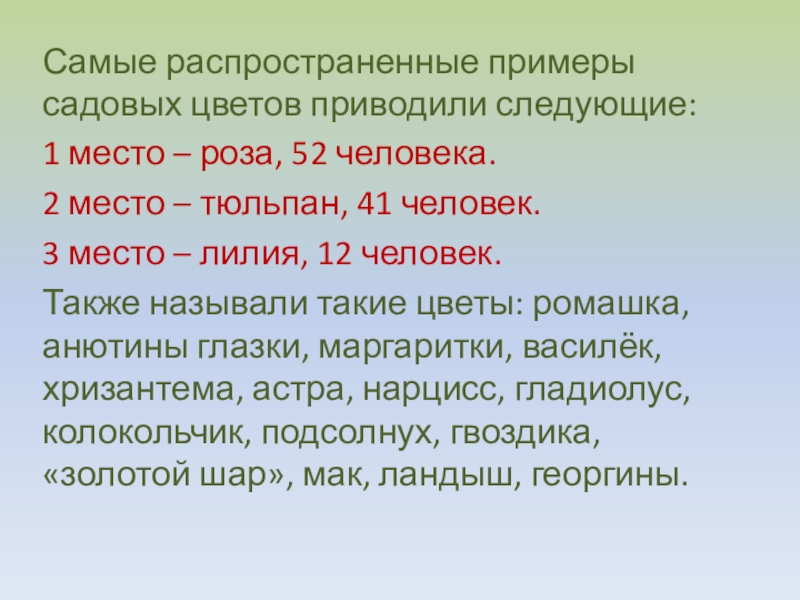 Самые распространенные примеры садовых цветов приводили следующие:

1 место – роза, 52 человека.

2 место – тюльпан, 41 человек.

3 место – лилия, 12 человек.

Также называли такие цветы: ромашка, анютины глазки, маргаритки, василёк, хризантема, астра, нарцисс, гладиолус, колокольчик, подсолнух, гвоздика, «золотой шар», мак, ландыш, георгины.